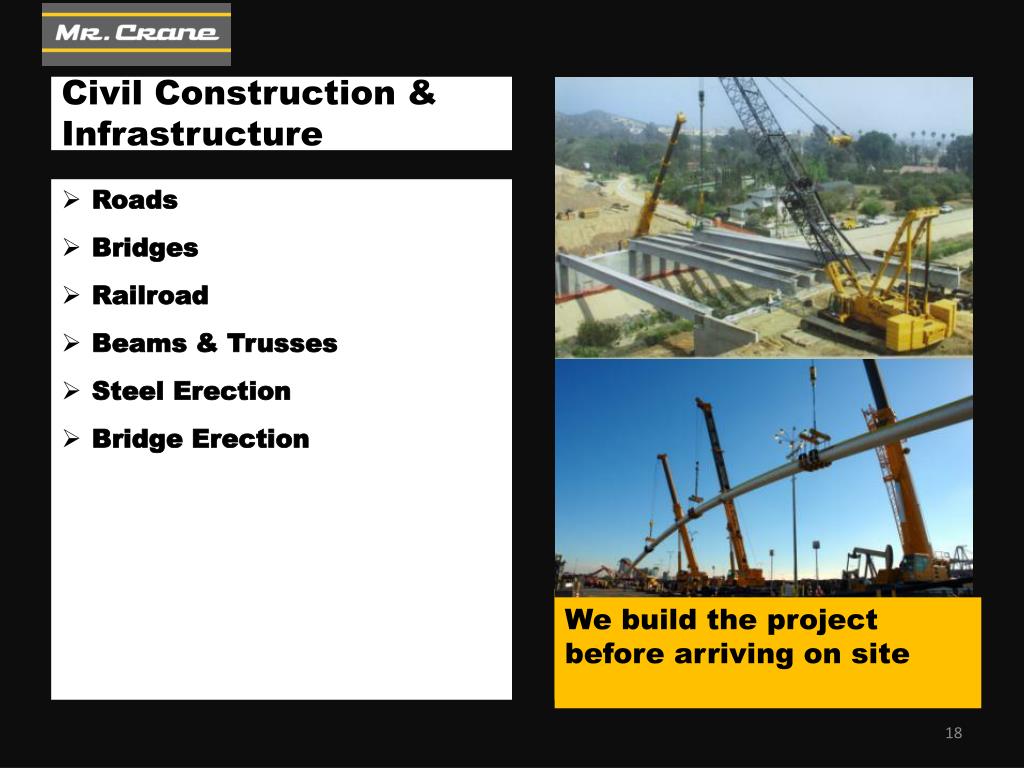 MR. CRANE

Civil Construction & Infrastructure

➢ Roads
➢ Bridges
➢ Railroad
➢ Beams & Trusses
➢ Steel Erection
➢ Bridge Erection

We build the project before arriving on site

18